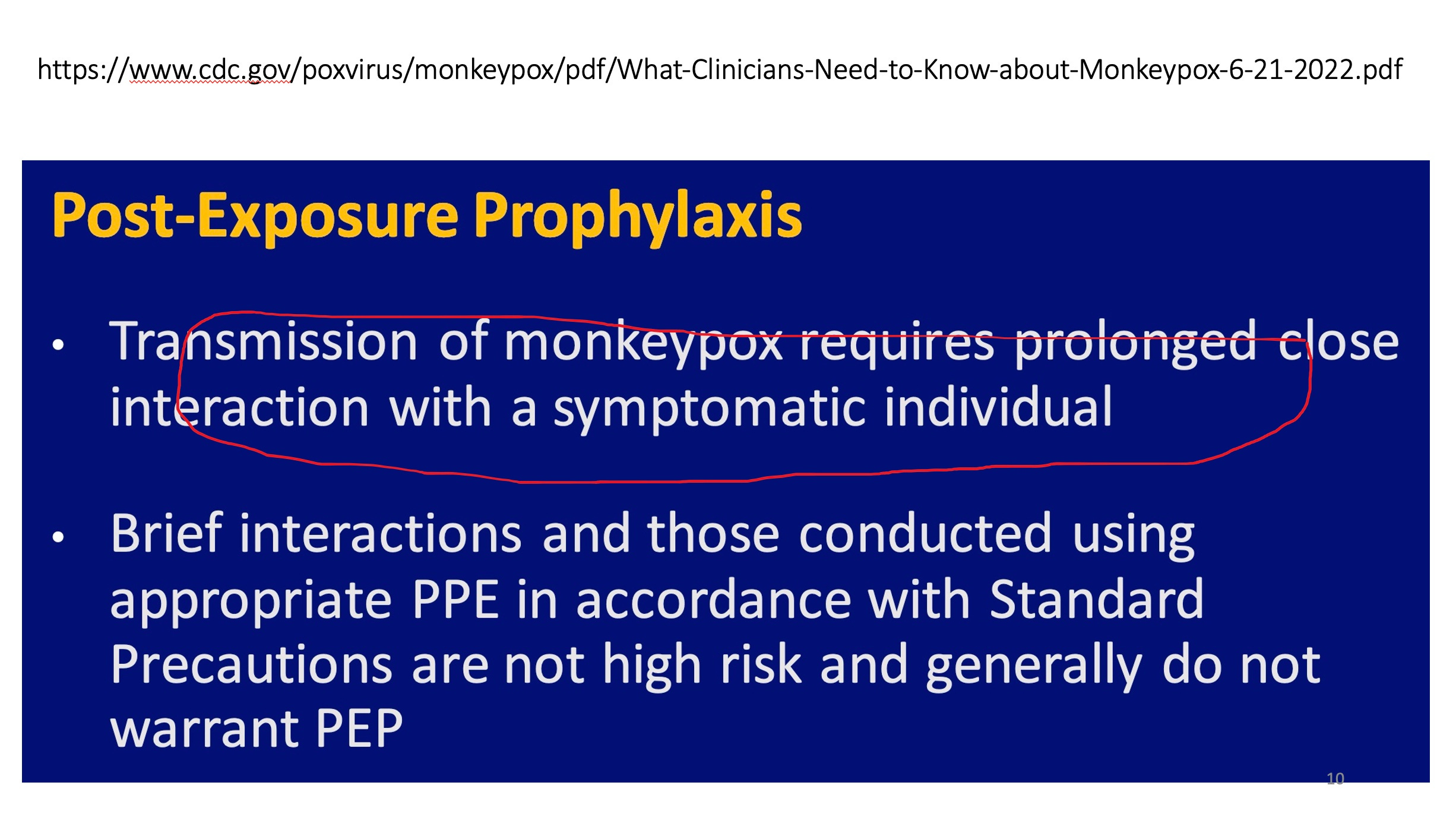 https://www.cdc.gov/poxvirus/monkeypox/pdf/What-Clinicians-Need-to-Know-about-Monkeypox-6-21-2022.pdf

Post-Exposure Prophylaxis

• Transmission of monkeypox requires prolonged close interaction with a symptomatic individual

• Brief interactions and those conducted using appropriate PPE in accordance with Standard Precautions are not high risk and generally do not warrant PEP

10